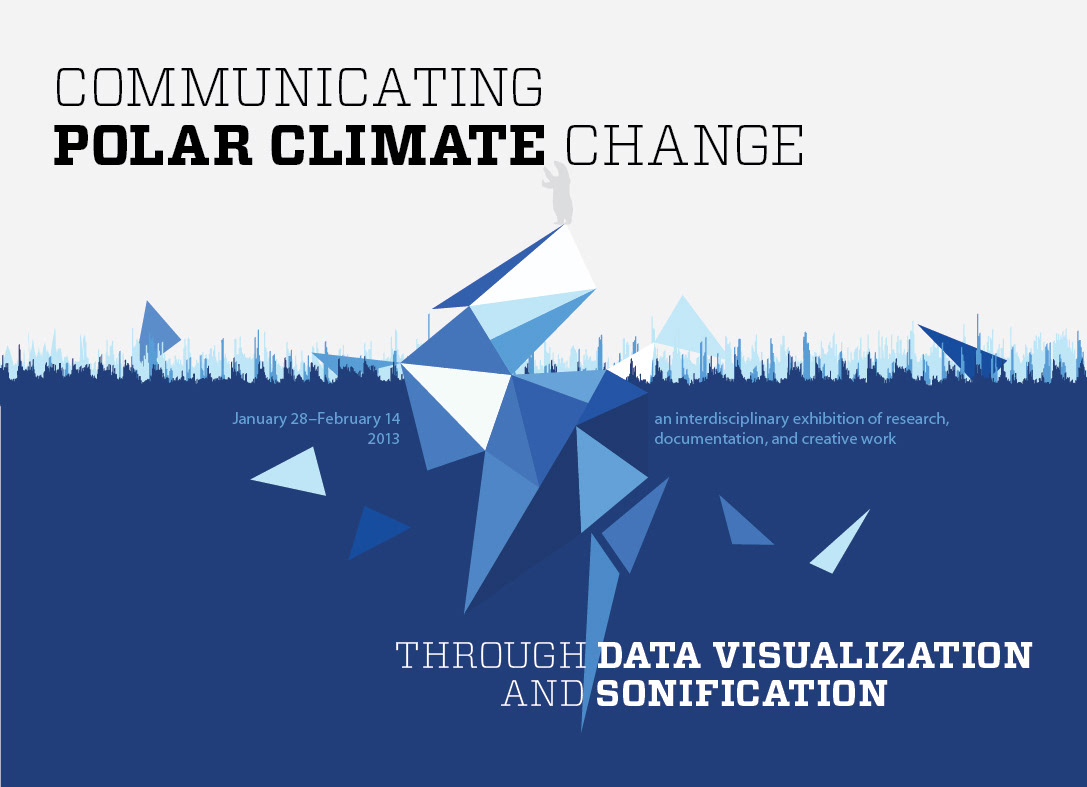 COMMUNICATING
POLAR CLIMATE CHANGE

January 28–February 14
2013

an interdisciplinary exhibition of research, documentation, and creative work

THROUGH DATA VISUALIZATION
AND SONIFICATION